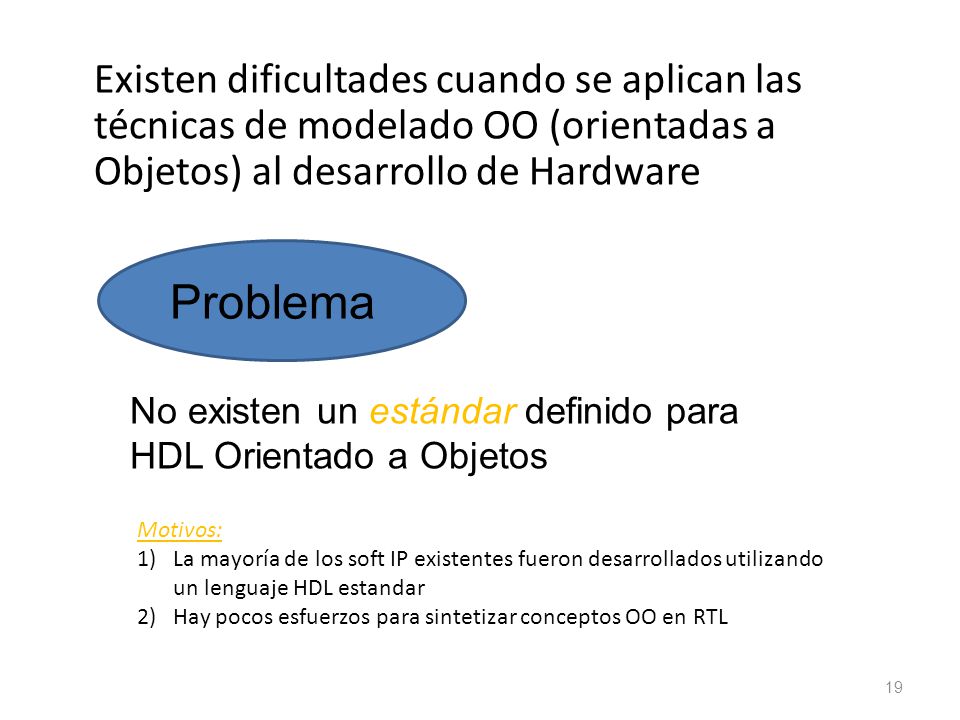 Existen dificultades cuando se aplican las técnicas de modelado OO (orientadas a Objetos) al desarrollo de Hardware

Problema

No existen un estándar definido para HDL Orientado a Objetos

Motivos:
1) La mayoría de los soft IP existentes fueron desarrollados utilizando un lenguaje HDL estandar
2) Hay pocos esfuerzos para sintetizar conceptos OO en RTL

19